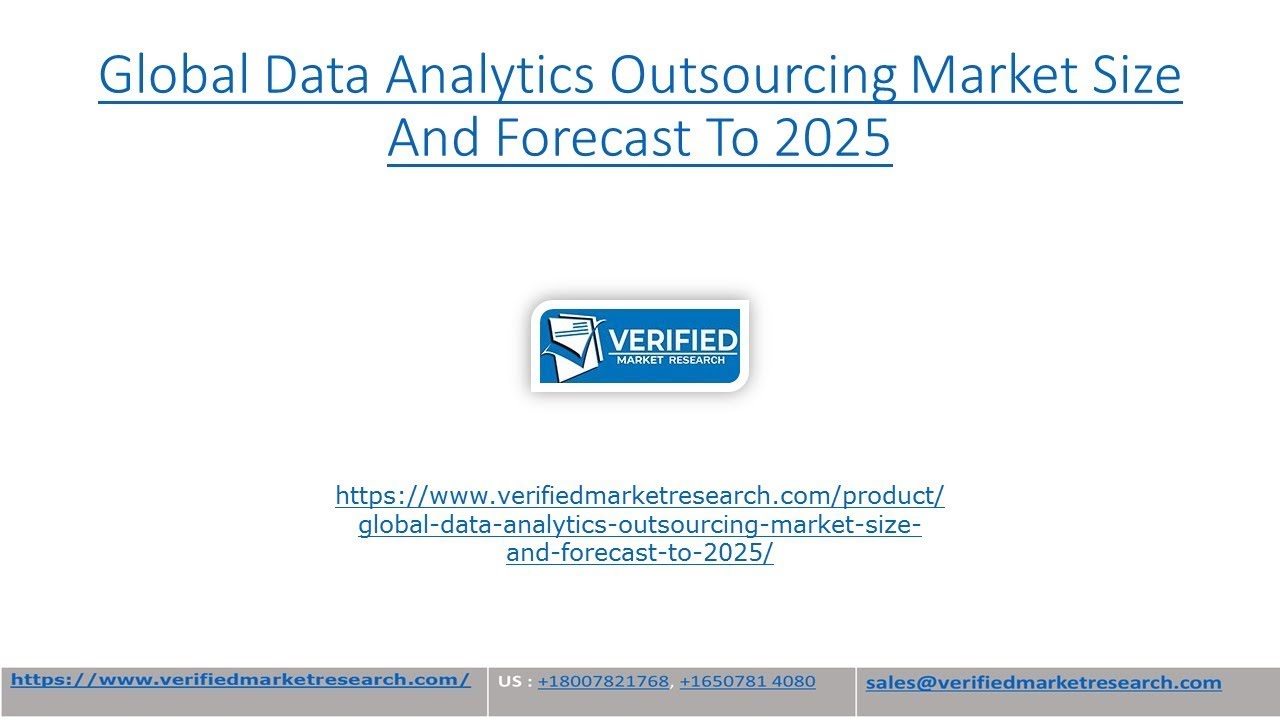 Global Data Analytics Outsourcing Market Size And Forecast To 2025

VERIFIED
MARKET RESEARCH

https://www.verifiedmarketresearch.com/product/global-data-analytics-outsourcing-market-size-and-forecast-to-2025/

https://www.verifiedmarketresearch.com/

US : +18007821768, +1650781 4080

sales@verifiedmarketresearch.com